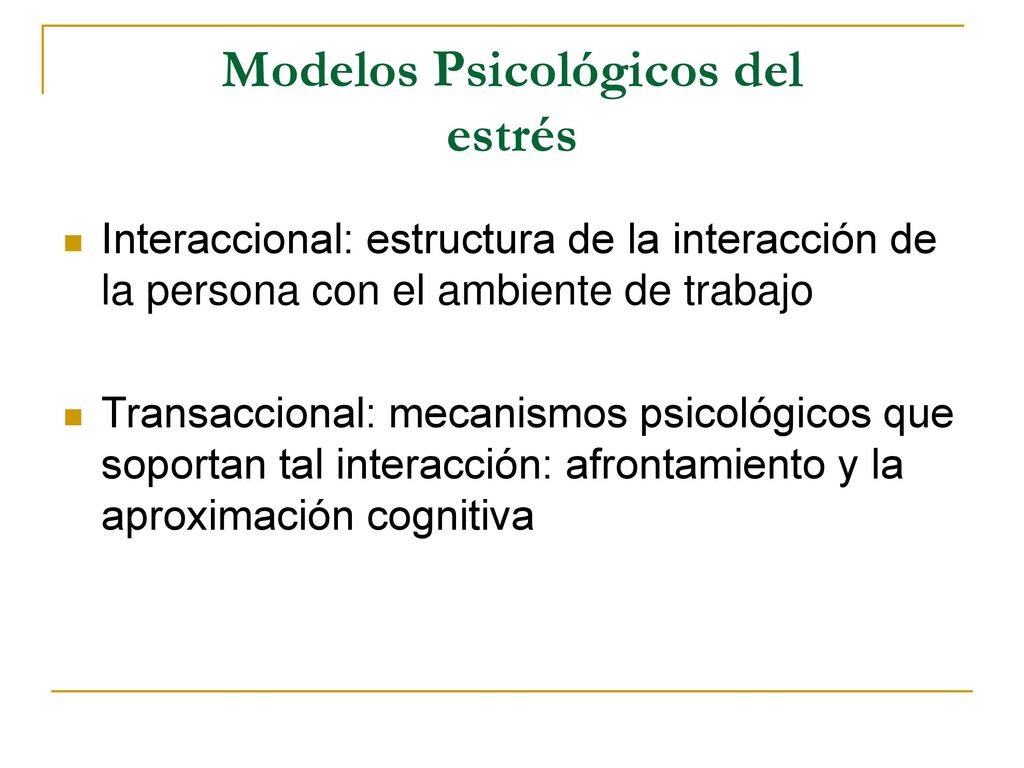 Modelos Psicológicos del estrés

Interaccional: estructura de la interacción de la persona con el ambiente de trabajo

Transaccional: mecanismos psicológicos que soportan tal interacción: afrontamiento y la aproximación cognitiva